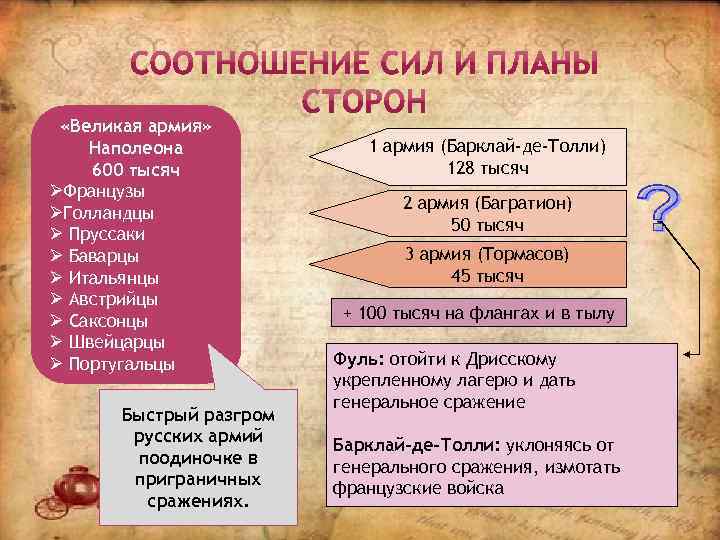 СООТНОШЕНИЕ СИЛ И ПЛАНЫ СТОРОН

«Великая армия» Наполеона 600 тысяч
➢Французы
➢Голландцы
➢ Пруссаки
➢ Баварцы
➢ Итальянцы
➢ Австрийцы
➢ Саксонцы
➢ Швейцарцы
➢ Португальцы

Быстрый разгром русских армий поодиночке в приграничных сражениях.

1 армия (Барклай-де-Толли) 128 тысяч

2 армия (Багратион) 50 тысяч

3 армия (Тормасов) 45 тысяч

+ 100 тысяч на флангах и в тылу

?

Фуль: отойти к Дрисскому укрепленному лагерю и дать генеральное сражение

Барклай-де-Толли: уклоняясь от генерального сражения, измотать французские войска